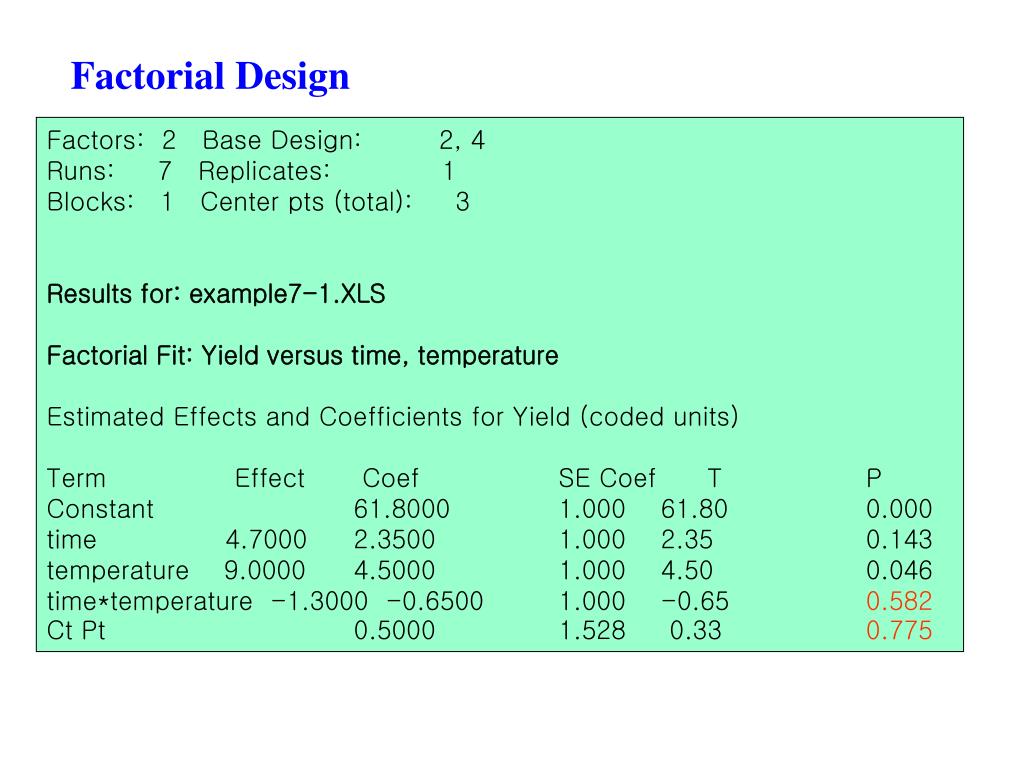 Factorial Design

Factors: 2 Base Design: 2, 4
Runs: 7 Replicates: 1
Blocks: 1 Center pts (total): 3

Results for: example7-1.XLS

Factorial Fit: Yield versus time, temperature

Estimated Effects and Coefficients for Yield (coded units)

| Term | Effect | Coef | SE Coef | T | P |
|---|---|---|---|---|---|
| Constant | | 61.8000 | 1.000 | 61.80 | 0.000 |
| time | 4.7000 | 2.3500 | 1.000 | 2.35 | 0.143 |
| temperature | 9.0000 | 4.5000 | 1.000 | 4.50 | 0.046 |
| time*temperature | -1.3000 | -0.6500 | 1.000 | -0.65 | 0.582 |
| Ct Pt | | 0.5000 | 1.528 | 0.33 | 0.775 |